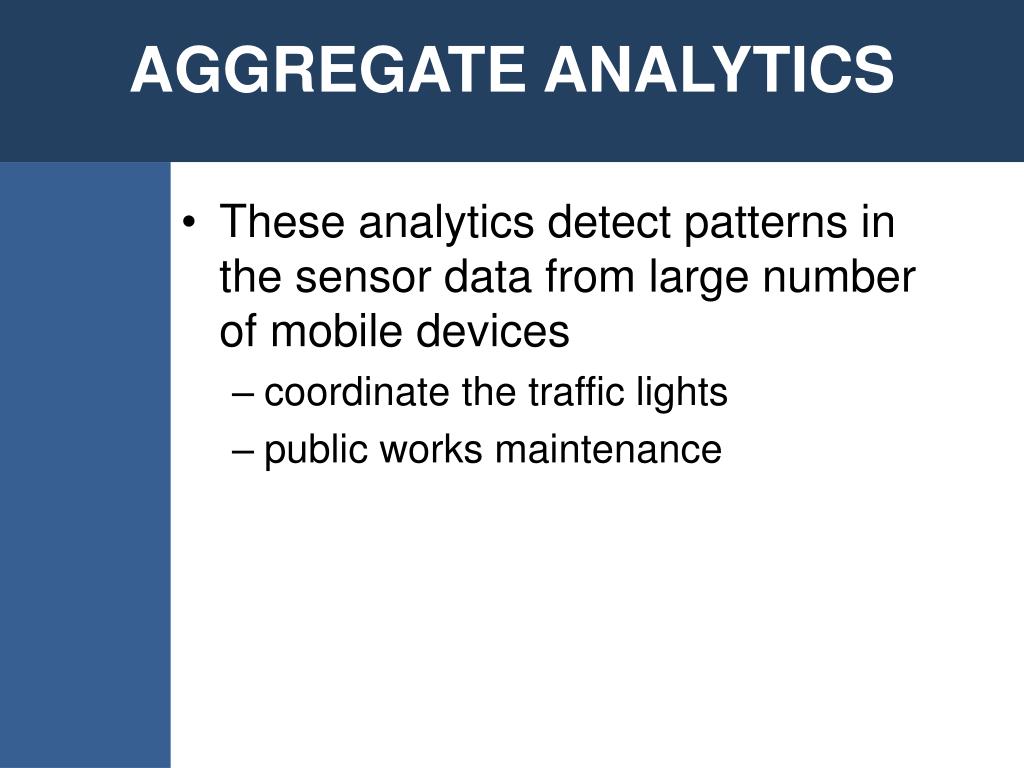 AGGREGATE ANALYTICS

• These analytics detect patterns in the sensor data from large number of mobile devices
– coordinate the traffic lights
– public works maintenance